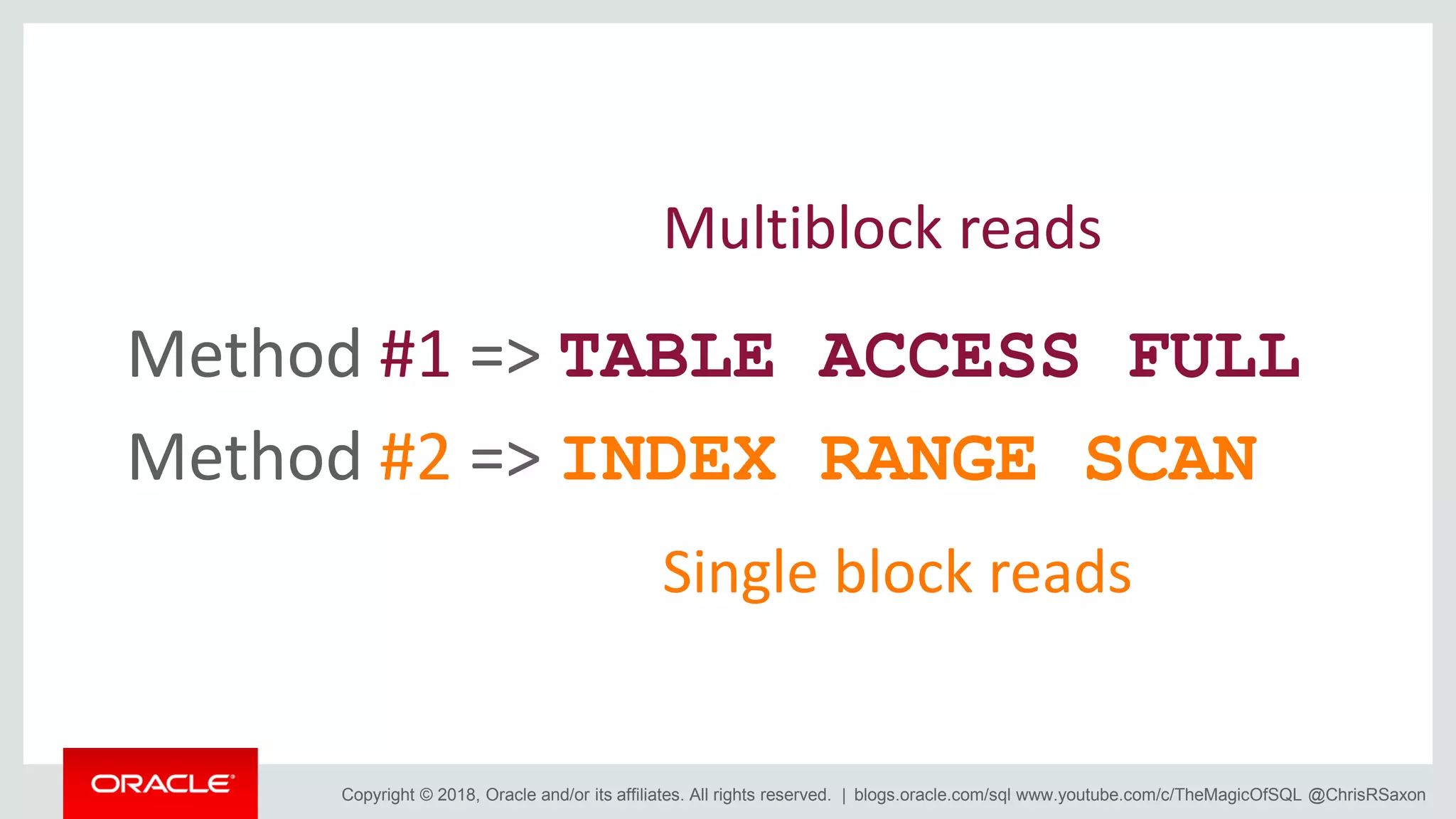 Multiblock reads

Method #1 => TABLE ACCESS FULL

Method #2 => INDEX RANGE SCAN

Single block reads

ORACLE

Copyright © 2018, Oracle and/or its affiliates. All rights reserved. | blogs.oracle.com/sql www.youtube.com/c/TheMagicOfSQL @ChrisRSaxon